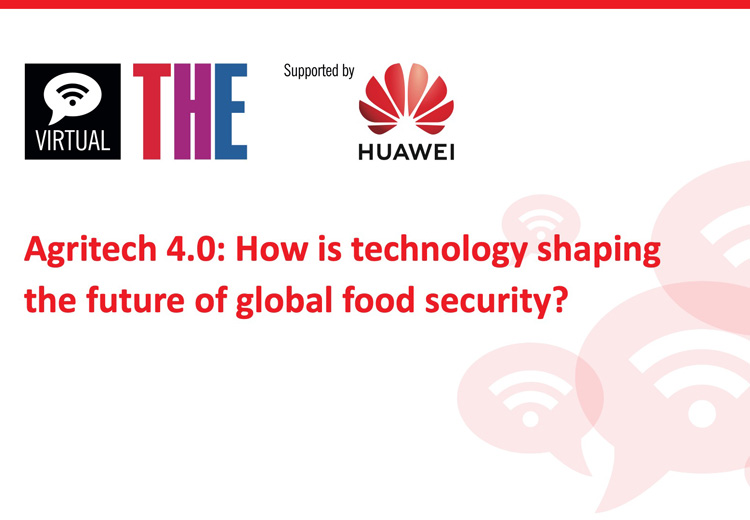 VIRTUAL
THE

Supported by
HUAWEI

Agritech 4.0: How is technology shaping the future of global food security?